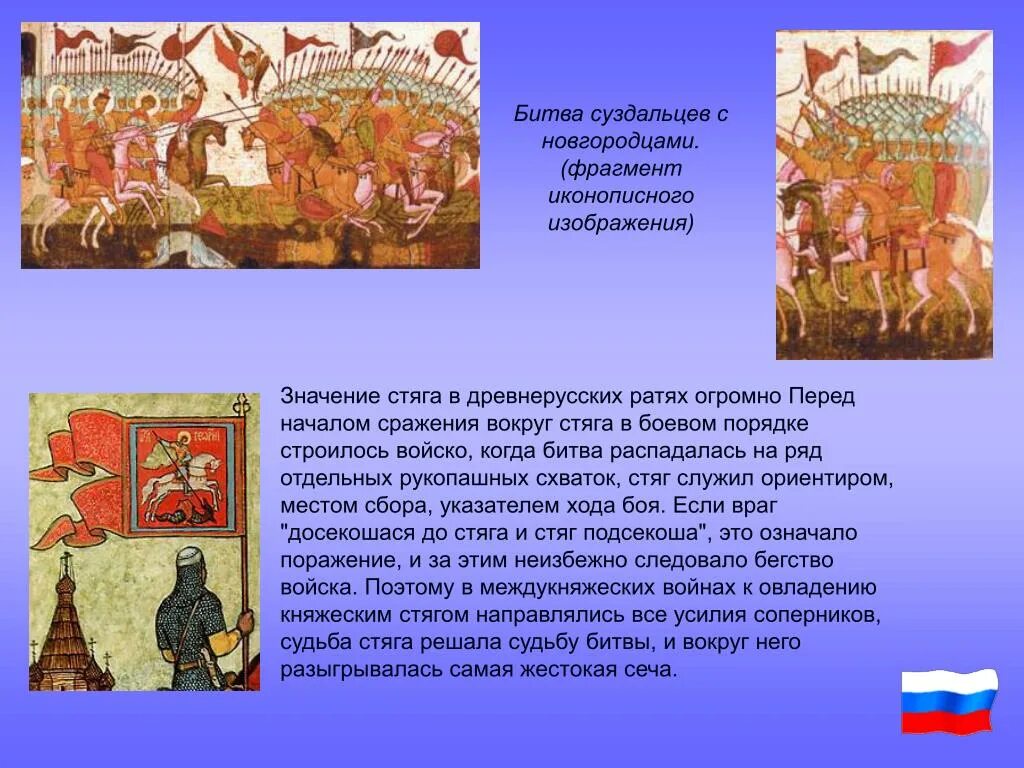 Битва суздальцев с новгородцами. (фрагмент иконописного изображения)

Значение стяга в древнерусских ратях огромно Перед началом сражения вокруг стяга в боевом порядке строилось войско, когда битва распадалась на ряд отдельных рукопашных схваток, стяг служил ориентиром, местом сбора, указателем хода боя. Если враг "досекошася до стяга и стяг подсекоша", это означало поражение, и за этим неизбежно следовало бегство войска. Поэтому в междукняжеских войнах к овладению княжеским стягом направлялись все усилия соперников, судьба стяга решала судьбу битвы, и вокруг него разыгрывалась самая жестокая сеча.